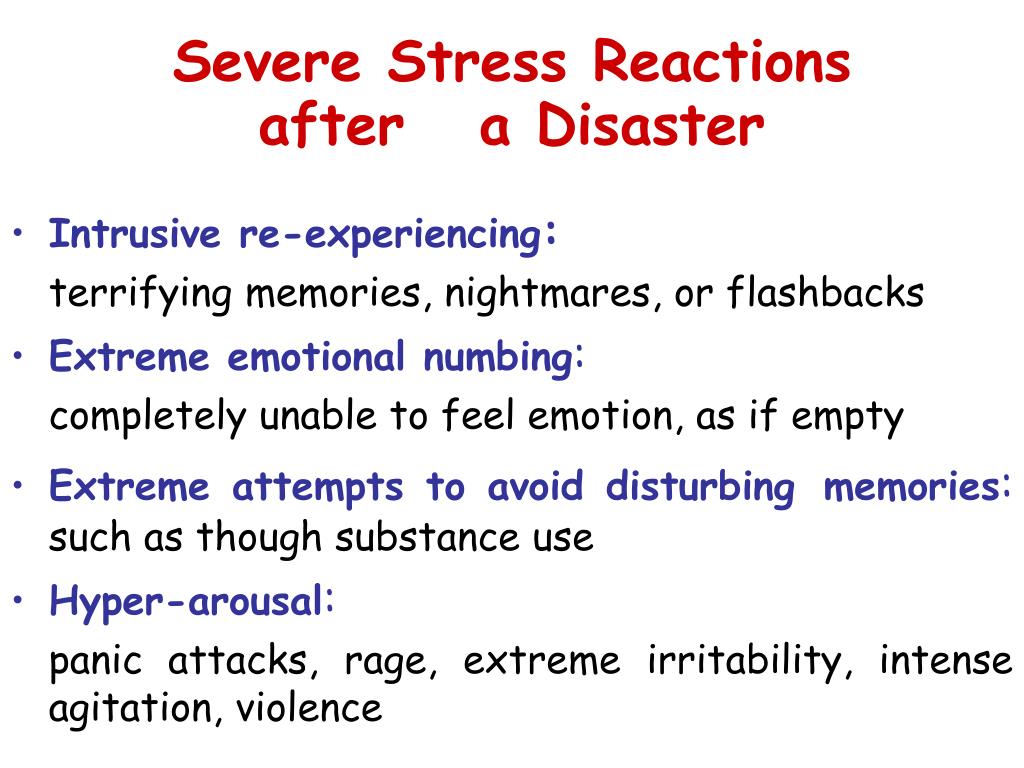 Severe Stress Reactions after a Disaster

• Intrusive re-experiencing:
terrifying memories, nightmares, or flashbacks

• Extreme emotional numbing:
completely unable to feel emotion, as if empty

• Extreme attempts to avoid disturbing memories: such as though substance use

• Hyper-arousal:
panic attacks, rage, extreme irritability, intense agitation, violence